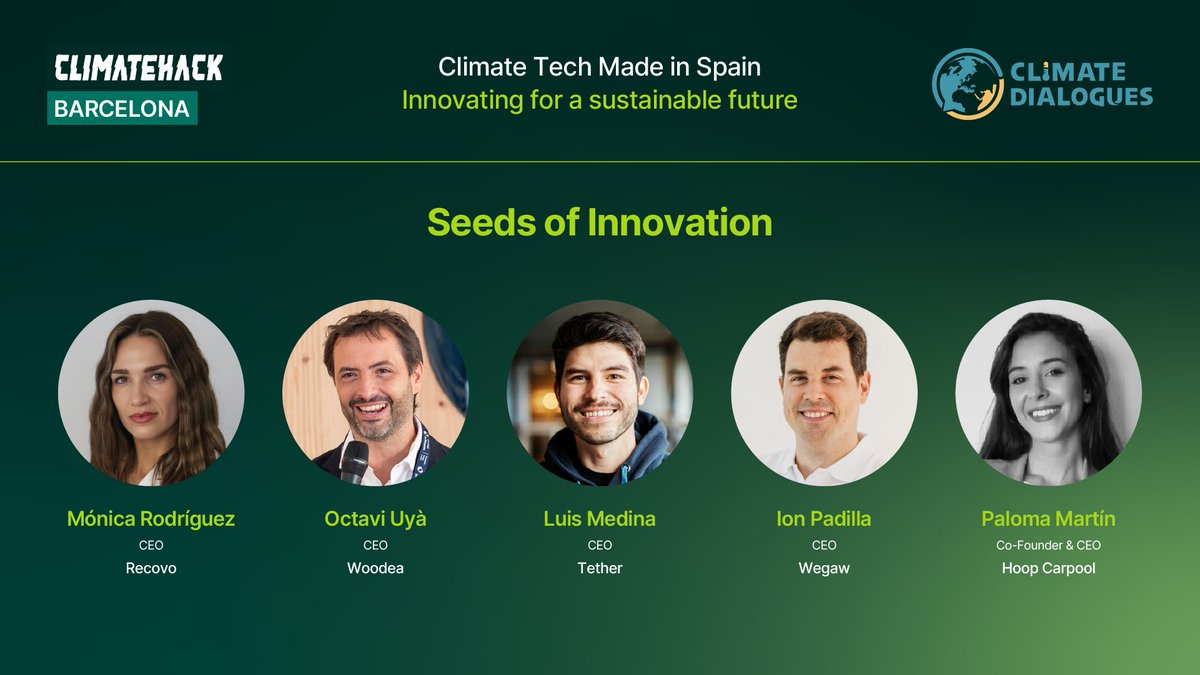 CLIMATEHACK
BARCELONA

Climate Tech Made in Spain
Innovating for a sustainable future

CLIMATE DIALOGUES

Seeds of Innovation

Mónica Rodríguez
CEO
Recovo

Octavi Uyà
CEO
Woodea

Luis Medina
CEO
Tether

Ion Padilla
CEO
Wegaw

Paloma Martín
Co-Founder & CEO
Hoop Carpool